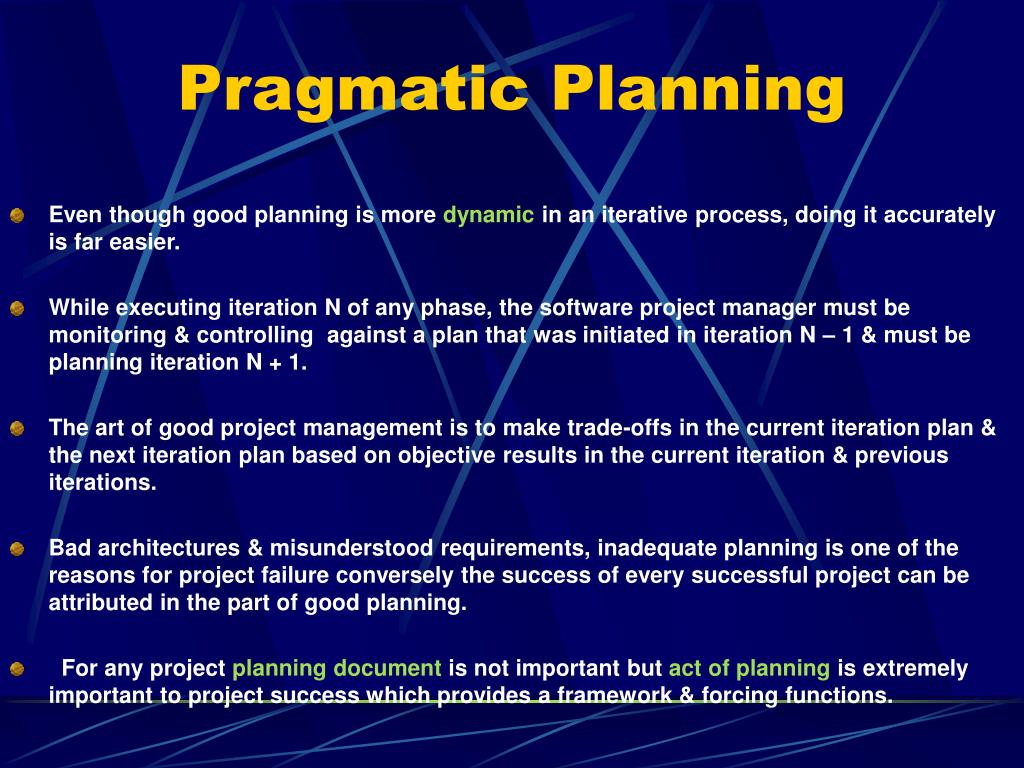 Pragmatic Planning

Even though good planning is more dynamic in an iterative process, doing it accurately is far easier.

While executing iteration N of any phase, the software project manager must be monitoring & controlling against a plan that was initiated in iteration N – 1 & must be planning iteration N + 1.

The art of good project management is to make trade-offs in the current iteration plan & the next iteration plan based on objective results in the current iteration & previous iterations.

Bad architectures & misunderstood requirements, inadequate planning is one of the reasons for project failure conversely the success of every successful project can be attributed in the part of good planning.

For any project planning document is not important but act of planning is extremely important to project success which provides a framework & forcing functions.